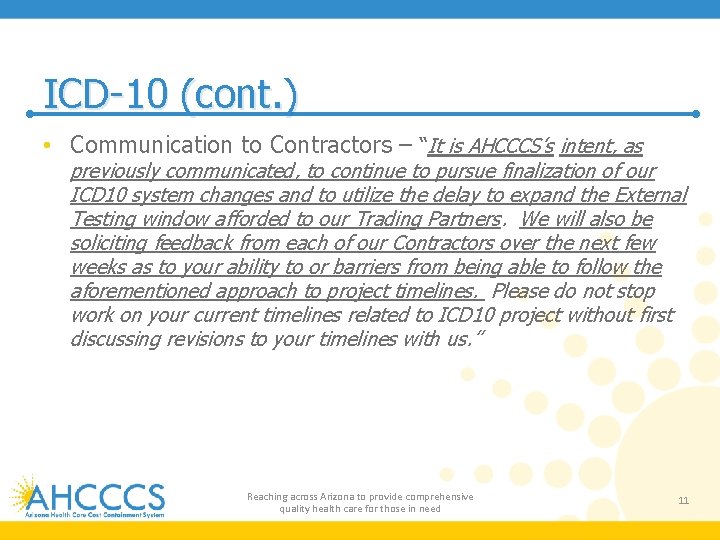 ICD-10 (cont.)

• Communication to Contractors – "It is AHCCCS's intent, as previously communicated, to continue to pursue finalization of our ICD10 system changes and to utilize the delay to expand the External Testing window afforded to our Trading Partners. We will also be soliciting feedback from each of our Contractors over the next few weeks as to your ability to or barriers from being able to follow the aforementioned approach to project timelines. Please do not stop work on your current timelines related to ICD10 project without first discussing revisions to your timelines with us."

AHCCCS
Arizona Health Care Cost Containment System

Reaching across Arizona to provide comprehensive quality health care for those in need

11